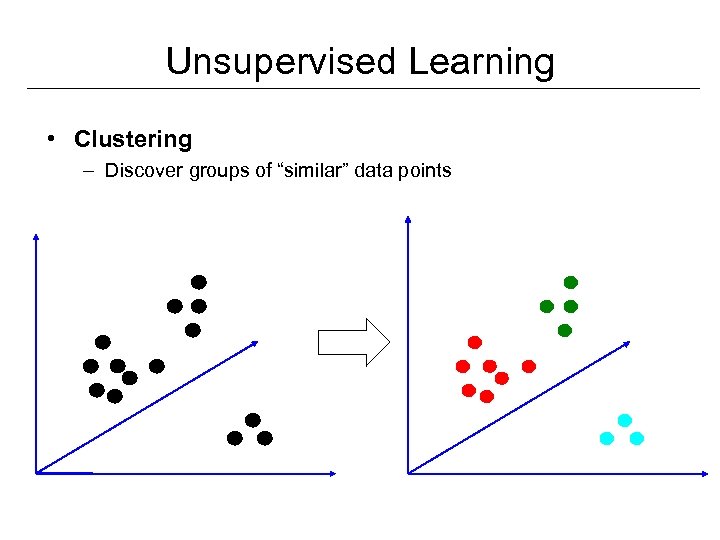 Unsupervised Learning

• Clustering
– Discover groups of “similar” data points